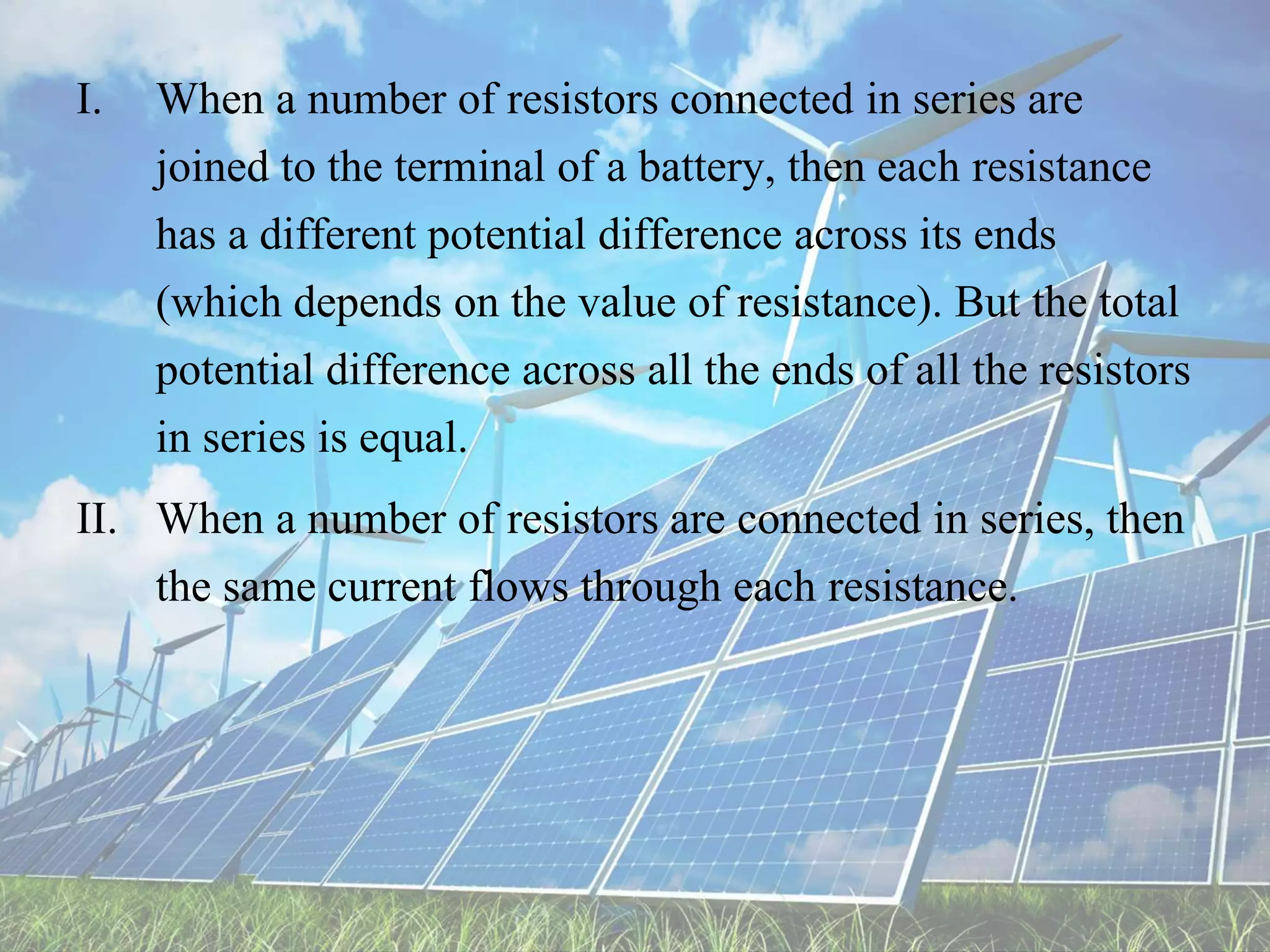 I. When a number of resistors connected in series are joined to the terminal of a battery, then each resistance has a different potential difference across its ends (which depends on the value of resistance). But the total potential difference across all the ends of all the resistors in series is equal.

II. When a number of resistors are connected in series, then the same current flows through each resistance.